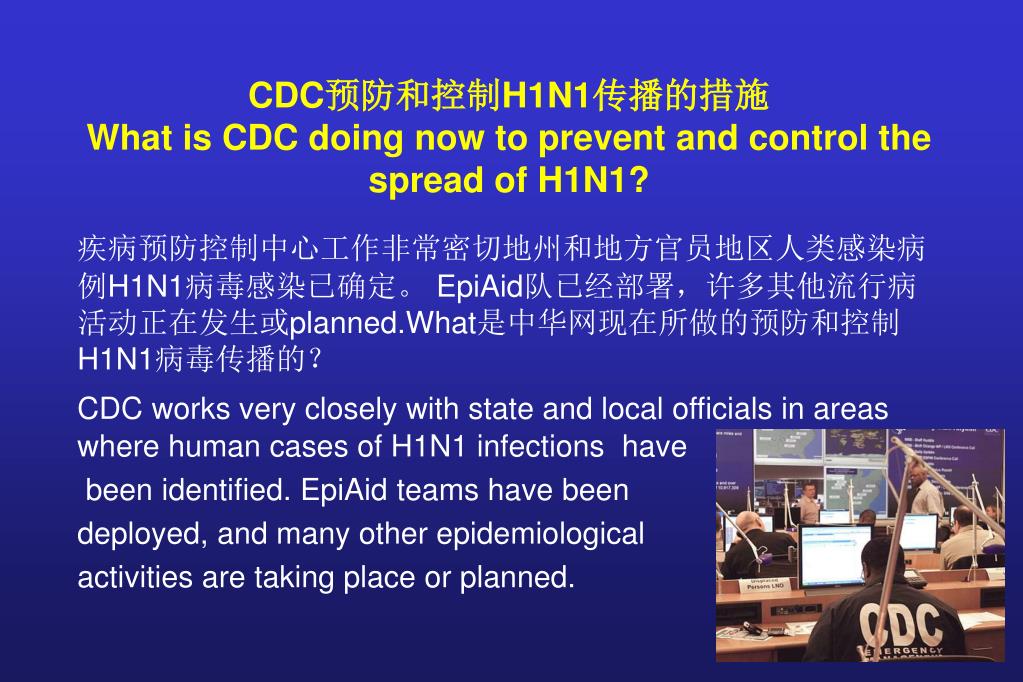 CDC预防和控制H1N1传播的措施
What is CDC doing now to prevent and control the spread of H1N1?

疾病预防控制中心工作非常密切地州和地方官员地区人类感染病例H1N1病毒感染已确定。 EpiAid队已经部署，许多其他流行病活动正在发生或planned.What是中华网现在所做的预防和控制H1N1病毒传播的？

CDC works very closely with state and local officials in areas where human cases of H1N1 infections have been identified. EpiAid teams have been deployed, and many other epidemiological activities are taking place or planned.

Displaced Persons LNO

CDC
EMERGENCY